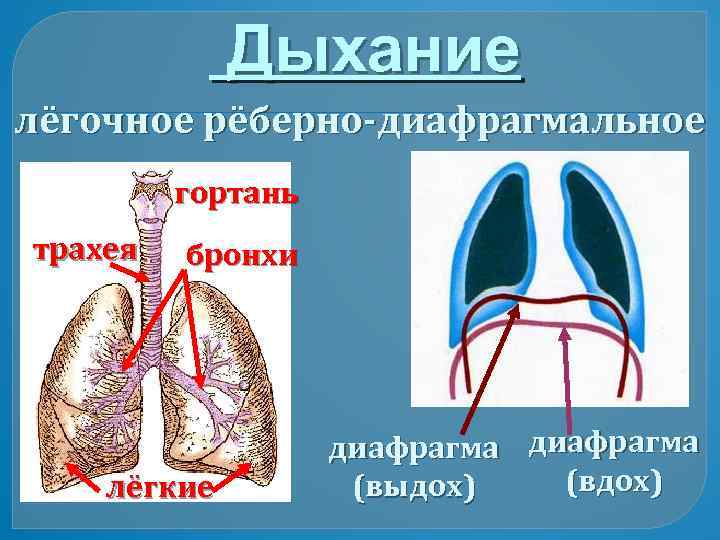 Дыхание

лёгочное рёберно-диафрагмальное

гортань

трахея

бронхи

лёгкие

диафрагма (выдох)

диафрагма (вдох)